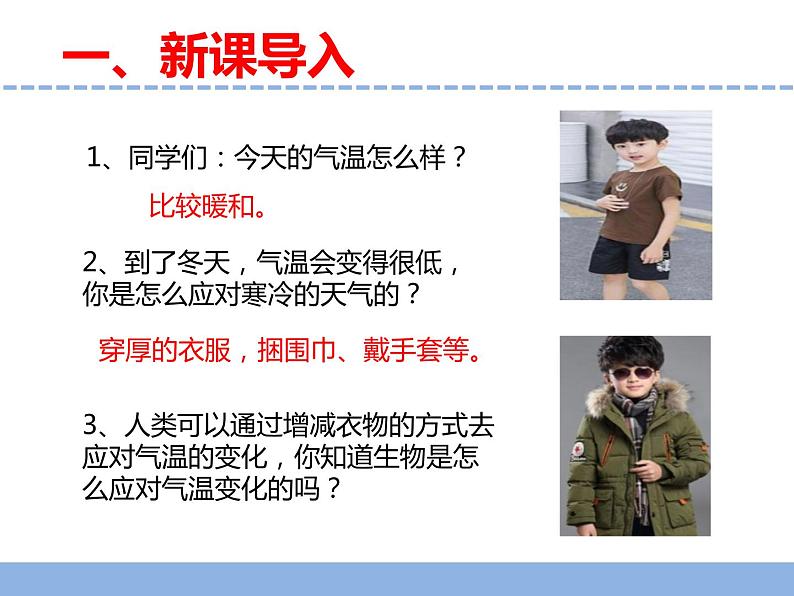 一、新课导入

1、同学们：今天的气温怎么样？

比较暖和。

2、到了冬天，气温会变得很低，你是怎么应对寒冷的天气的？

穿厚的衣服，捆围巾、戴手套等。

3、人类可以通过增减衣物的方式去应对气温的变化，你知道生物是怎么应对气温变化的吗？